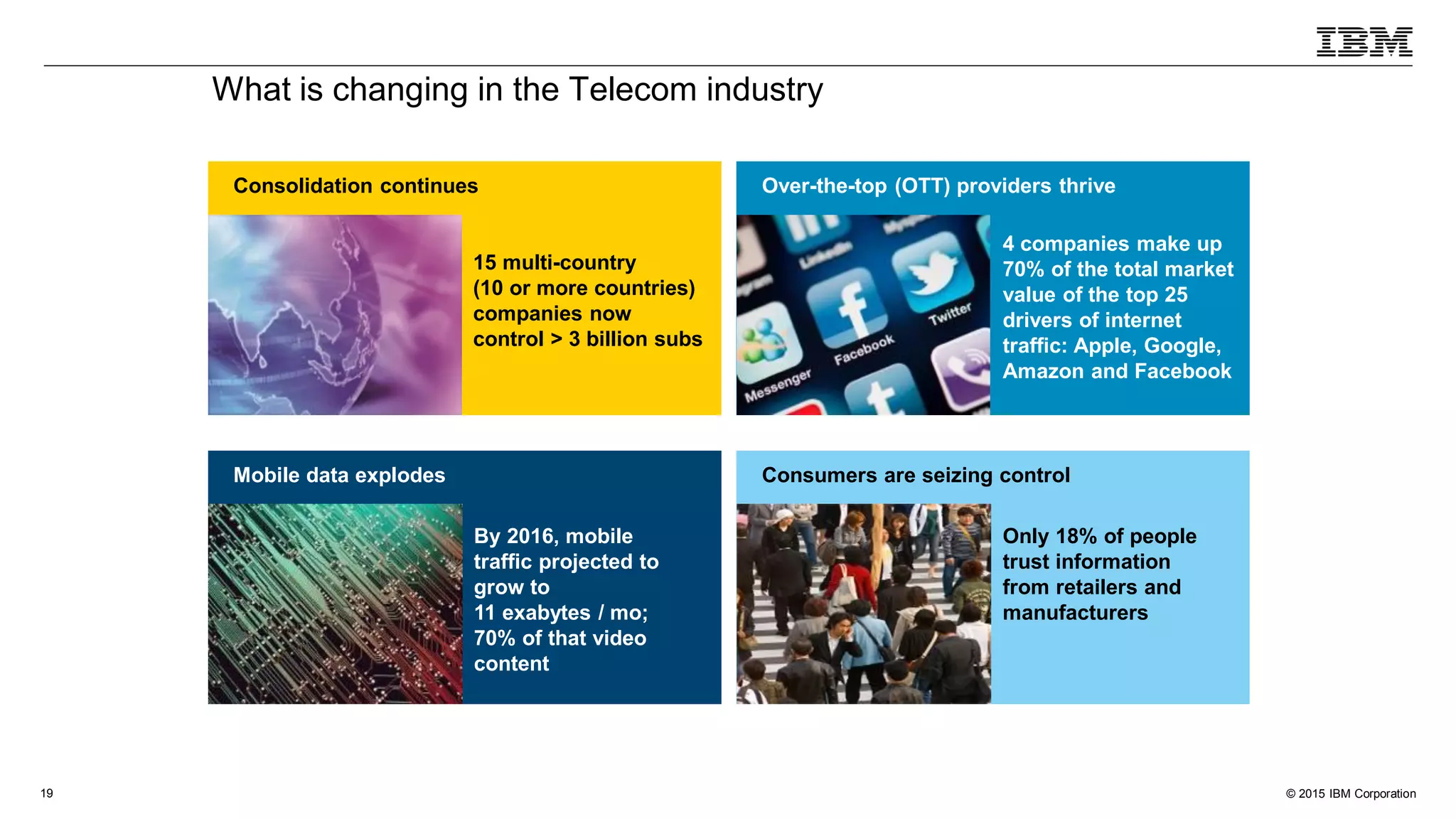 IBM

What is changing in the Telecom industry

Consolidation continues

15 multi-country (10 or more countries) companies now control > 3 billion subs

Over-the-top (OTT) providers thrive

LinkedIn

Twitter

Facebook

Messenger

4 companies make up 70% of the total market value of the top 25 drivers of internet traffic: Apple, Google, Amazon and Facebook

Mobile data explodes

By 2016, mobile traffic projected to grow to 11 exabytes / mo; 70% of that video content

Consumers are seizing control

Only 18% of people trust information from retailers and manufacturers

19

© 2015 IBM Corporation